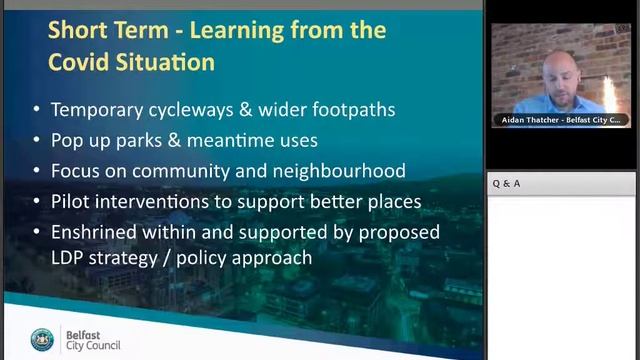 Short Term - Learning from the Covid Situation

• Temporary cycleways & wider footpaths
• Pop up parks & meantime uses
• Focus on community and neighbourhood
• Pilot interventions to support better places
• Enshrined within and supported by proposed LDP strategy / policy approach

Belfast City Council

Aidan Thatcher - Belfast City C...

Q & A